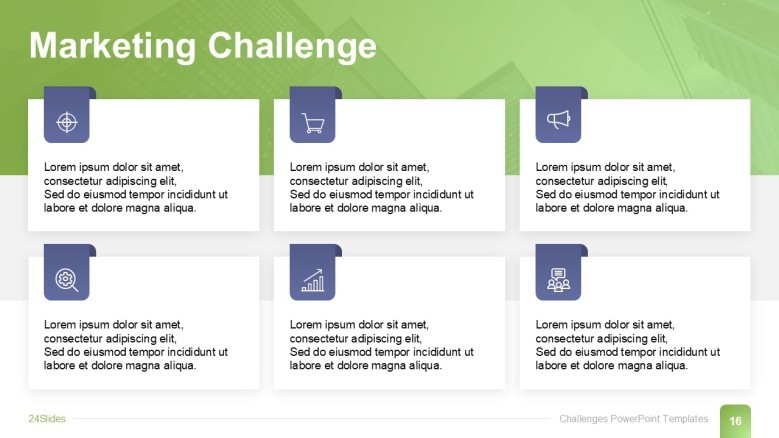 Marketing Challenge

Lorem ipsum dolor sit amet, consectetur adipiscing elit, Sed do eiusmod tempor incididunt ut labore et dolore magna aliqua.

Lorem ipsum dolor sit amet, consectetur adipiscing elit, Sed do eiusmod tempor incididunt ut labore et dolore magna aliqua.

Lorem ipsum dolor sit amet, consectetur adipiscing elit, Sed do eiusmod tempor incididunt ut labore et dolore magna aliqua.

Lorem ipsum dolor sit amet, consectetur adipiscing elit, Sed do eiusmod tempor incididunt ut labore et dolore magna aliqua.

Lorem ipsum dolor sit amet, consectetur adipiscing elit, Sed do eiusmod tempor incididunt ut labore et dolore magna aliqua.

Lorem ipsum dolor sit amet, consectetur adipiscing elit, Sed do eiusmod tempor incididunt ut labore et dolore magna aliqua.

24Slides

Challenges PowerPoint Templates

16